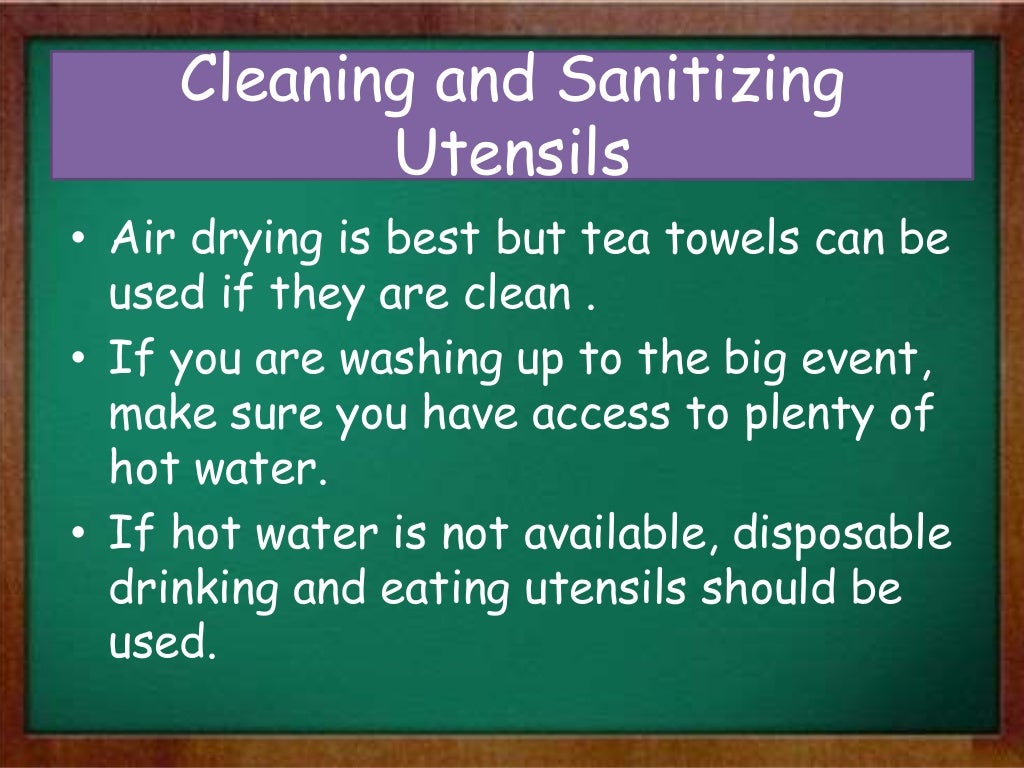 Cleaning and Sanitizing Utensils

• Air drying is best but tea towels can be used if they are clean .
• If you are washing up to the big event, make sure you have access to plenty of hot water.
• If hot water is not available, disposable drinking and eating utensils should be used.